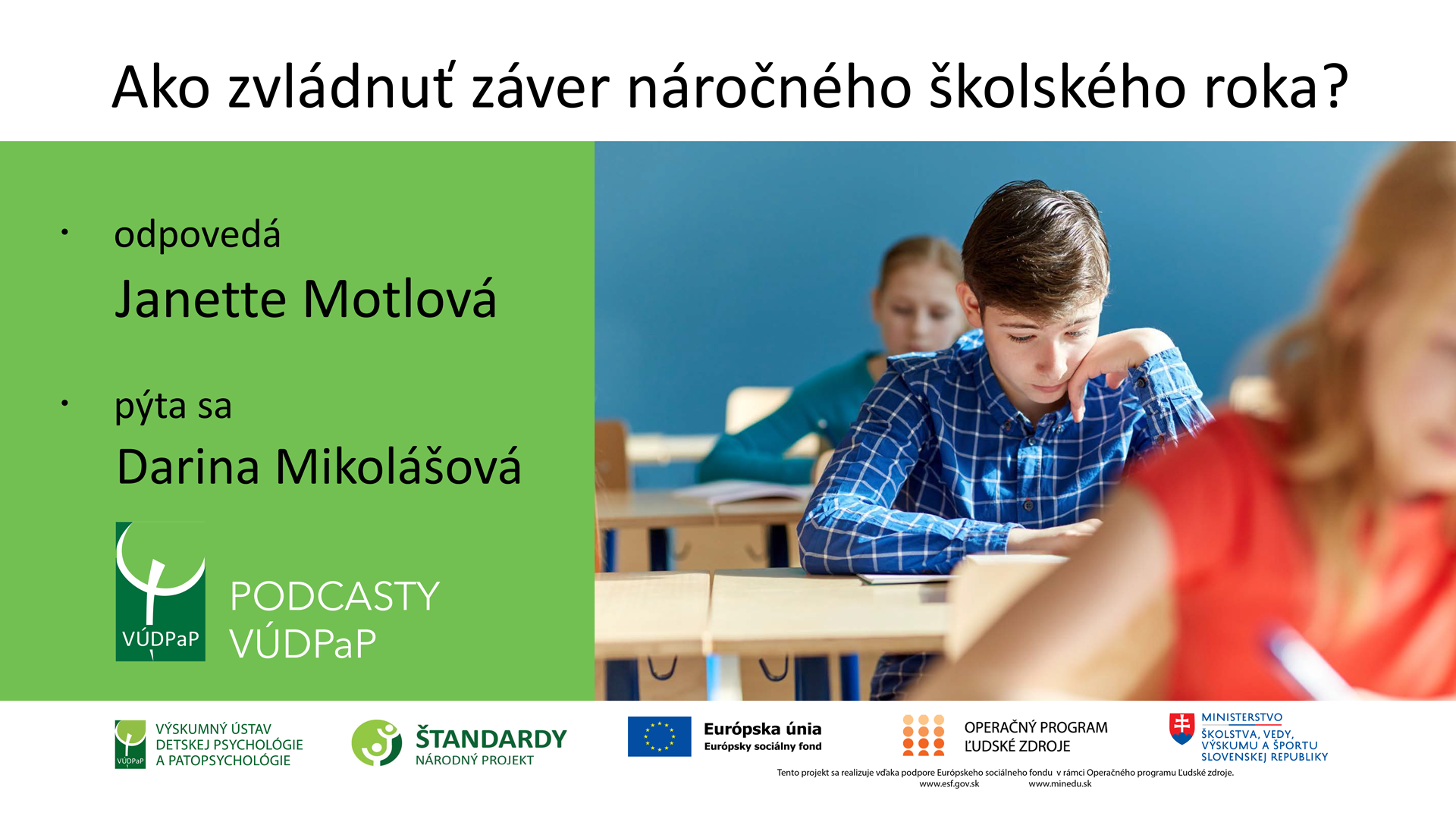 Ako zvládnuť záver náročného školského roka?

• odpovedá

Janette Motlová

• pýta sa

Darina Mikolášová

VÚDPaP

PODCASTY VÚDPaP

VÚDPaP VÝSKUMNÝ ÚSTAV DETSKEJ PSYCHOLÓGIE A PATOPSYCHOLÓGIE

ŠTANDARDY NÁRODNÝ PROJEKT

Európska únia
Európsky sociálny fond

OPERAČNÝ PROGRAM ĽUDSKÉ ZDROJE

MINISTERSTVO ŠKOLSTVA, VEDY, VÝSKUMU A ŠPORTU SLOVENSKEJ REPUBLIKY

Tento projekt sa realizuje vďaka podpore Európskeho sociálneho fondu v rámci Operačného programu Ľudské zdroje.
www.esf.gov.sk www.minedu.sk